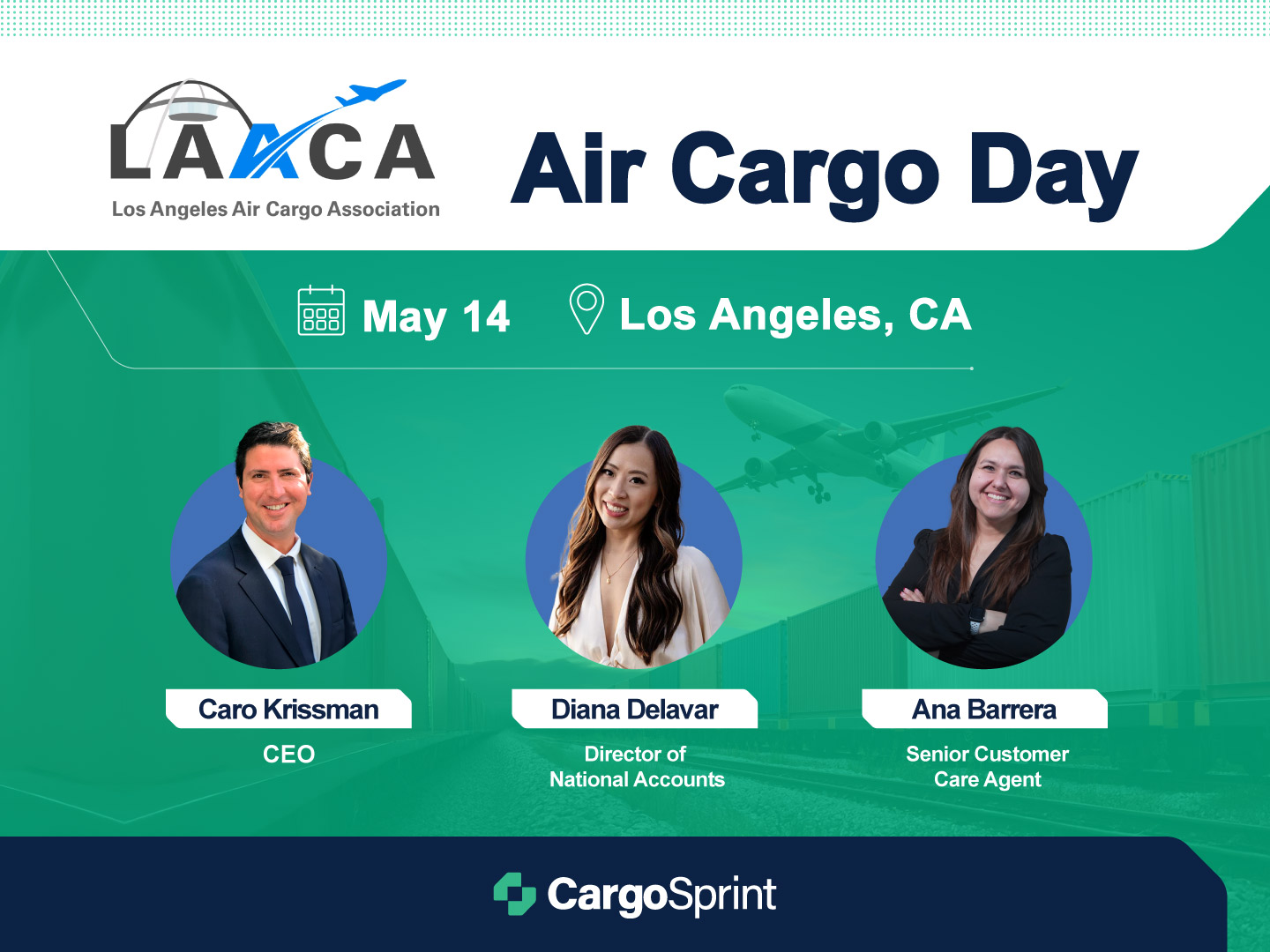 LAACA
Los Angeles Air Cargo Association

Air Cargo Day

May 14

Los Angeles, CA

Caro Krissman
CEO

Diana Delavar
Director of National Accounts

Ana Barrera
Senior Customer Care Agent

CargoSprint